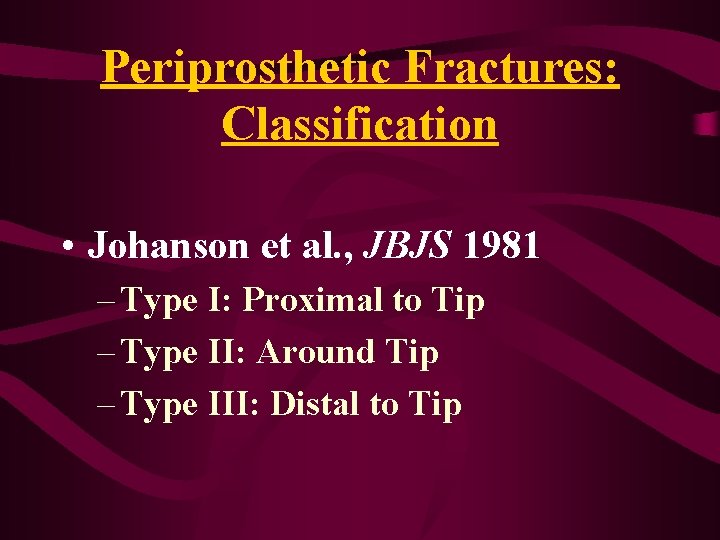 Periprosthetic Fractures: Classification

• Johanson et al., JBJS 1981
– Type I: Proximal to Tip
– Type II: Around Tip
– Type III: Distal to Tip